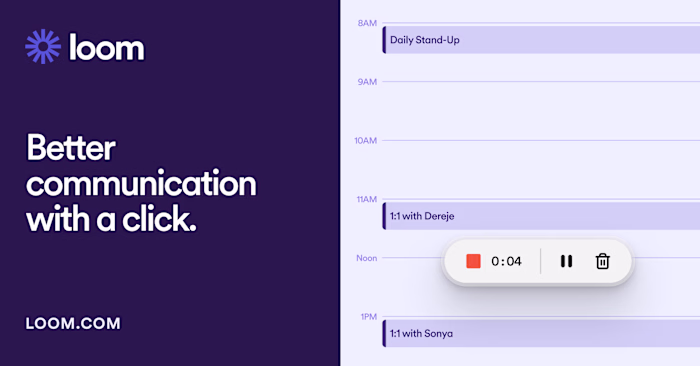 loom

Better communication with a click.

LOOM.COM

8AM
Daily Stand-Up

9AM

10AM

11AM
1:1 with Dereje

Noon
0:04

1PM
1:1 with Sonya